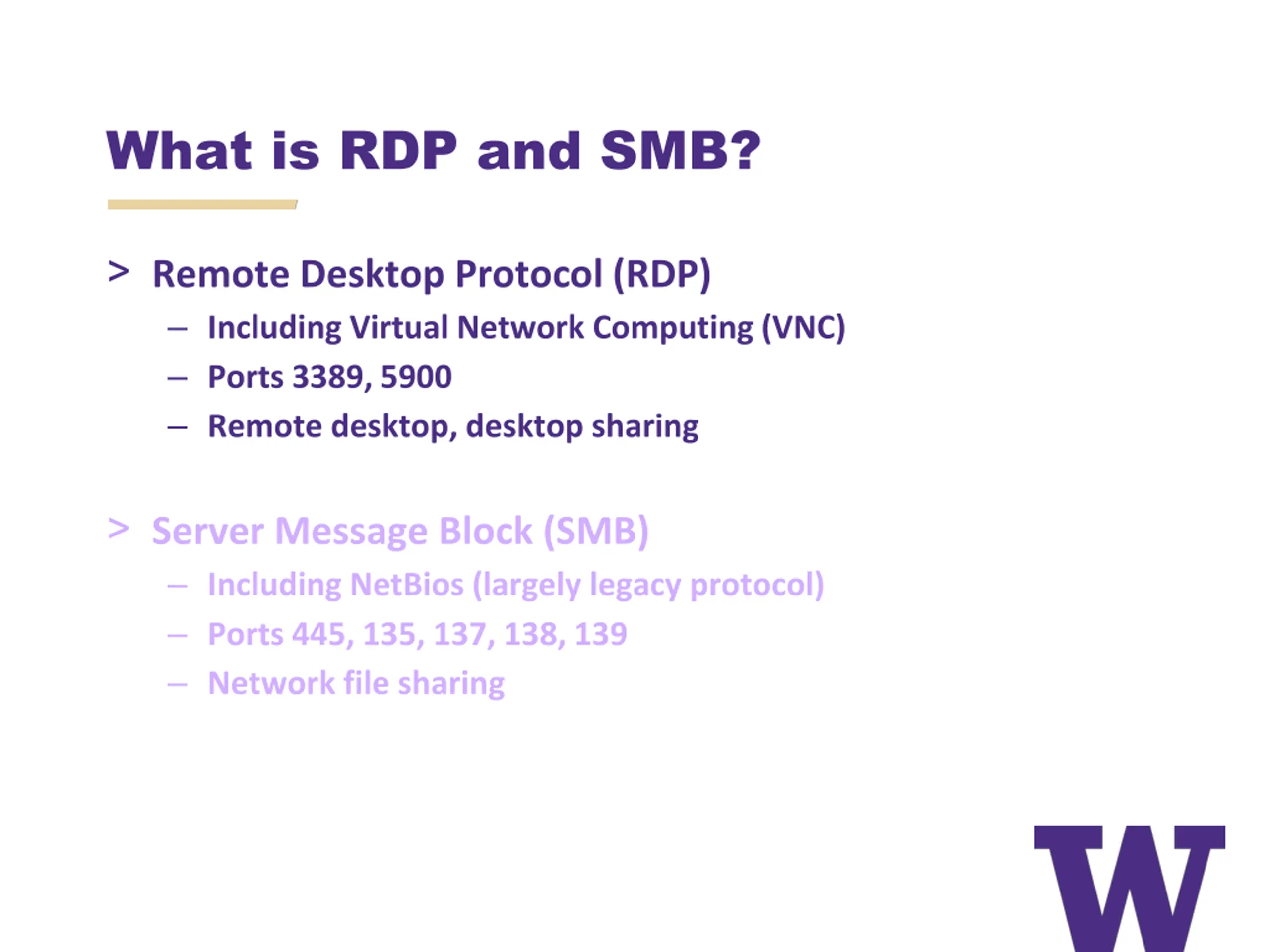 What is RDP and SMB?

> Remote Desktop Protocol (RDP)
– Including Virtual Network Computing (VNC)
– Ports 3389, 5900
– Remote desktop, desktop sharing

> Server Message Block (SMB)
– Including NetBios (largely legacy protocol)
– Ports 445, 135, 137, 138, 139
– Network file sharing

W